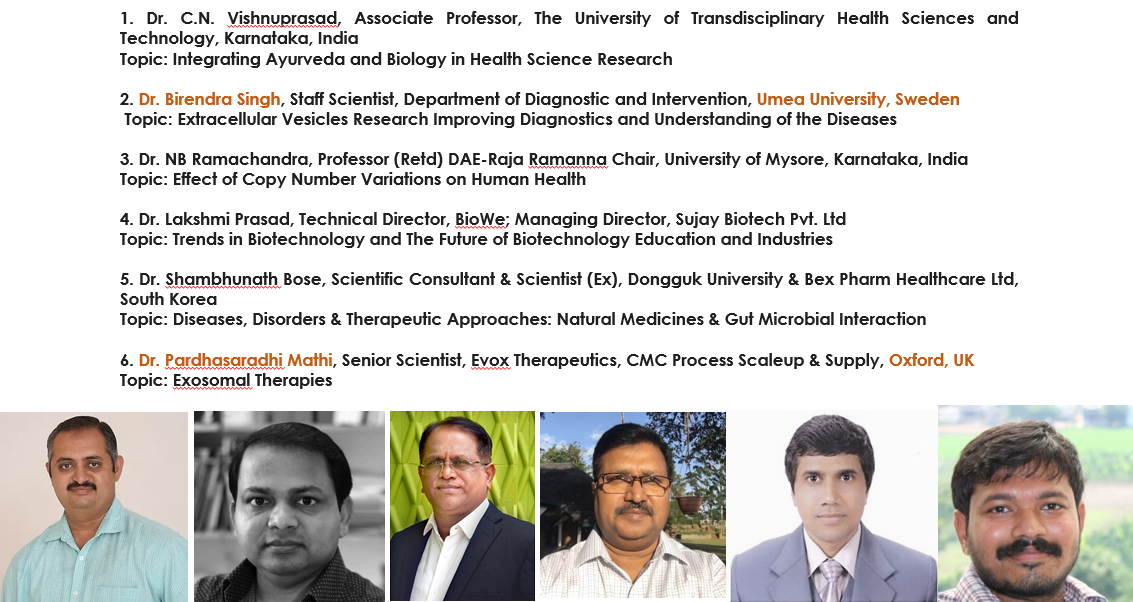 1. Dr. C.N. Vishnuprasad, Associate Professor, The University of Transdisciplinary Health Sciences and Technology, Karnataka, India
Topic: Integrating Ayurveda and Biology in Health Science Research

2. Dr. Birendra Singh, Staff Scientist, Department of Diagnostic and Intervention, Umea University, Sweden
Topic: Extracellular Vesicles Research Improving Diagnostics and Understanding of the Diseases

3. Dr. NB Ramachandra, Professor (Retd) DAE-Raja Ramanna Chair, University of Mysore, Karnataka, India
Topic: Effect of Copy Number Variations on Human Health

4. Dr. Lakshmi Prasad, Technical Director, BioWe; Managing Director, Sujay Biotech Pvt. Ltd
Topic: Trends in Biotechnology and The Future of Biotechnology Education and Industries

5. Dr. Shambhunath Bose, Scientific Consultant & Scientist (Ex), Dongguk University & Bex Pharm Healthcare Ltd, South Korea
Topic: Diseases, Disorders & Therapeutic Approaches: Natural Medicines & Gut Microbial Interaction

6. Dr. Pardhasaradhi Mathi, Senior Scientist, Evox Therapeutics, CMC Process Scaleup & Supply, Oxford, UK
Topic: Exosomal Therapies